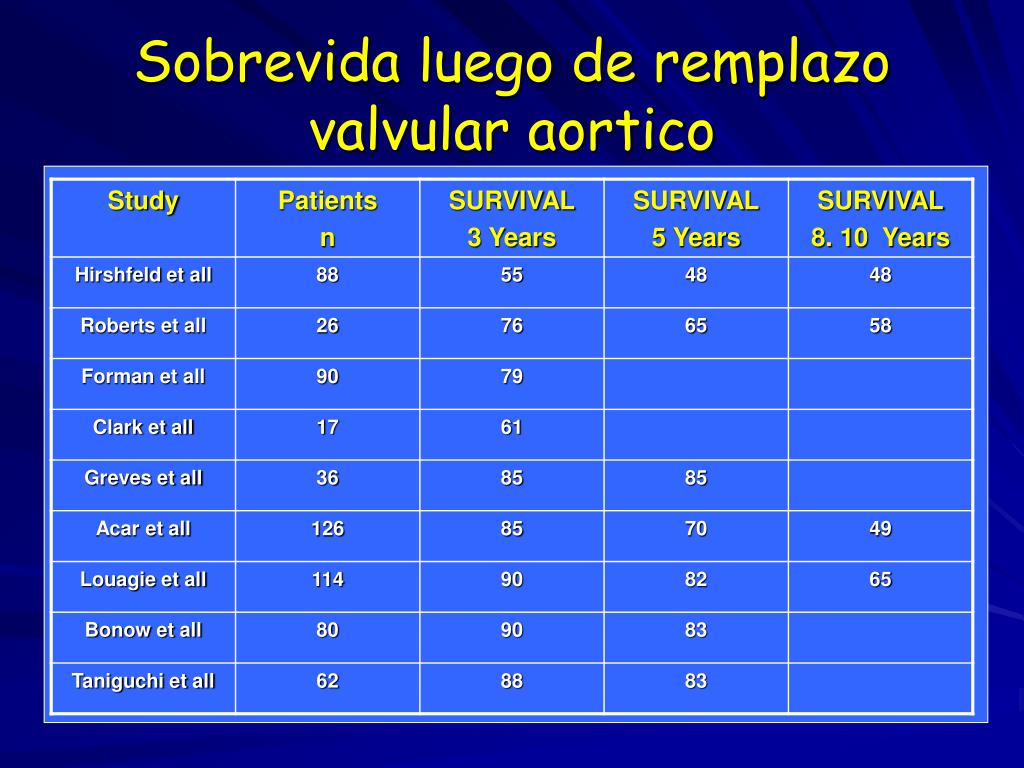 Sobrevida luego de remplazo valvular aortico

| Study | Patients n | SURVIVAL 3 Years | SURVIVAL 5 Years | SURVIVAL 8. 10 Years |
|---|---|---|---|---|
| Hirshfeld et all | 88 | 55 | 48 | 48 |
| Roberts et all | 26 | 76 | 65 | 58 |
| Forman et all | 90 | 79 | | |
| Clark et all | 17 | 61 | | |
| Greves et all | 36 | 85 | 85 | |
| Acar et all | 126 | 85 | 70 | 49 |
| Louagie et all | 114 | 90 | 82 | 65 |
| Bonow et all | 80 | 90 | 83 | |
| Taniguchi et all | 62 | 88 | 83 | |